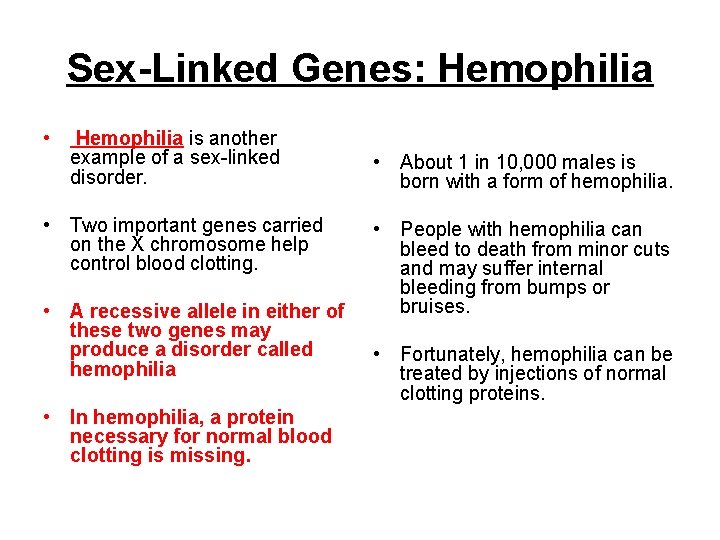 Sex-Linked Genes: Hemophilia

• Hemophilia is another example of a sex-linked disorder.

• Two important genes carried on the X chromosome help control blood clotting.

• A recessive allele in either of these two genes may produce a disorder called hemophilia

• In hemophilia, a protein necessary for normal blood clotting is missing.

• About 1 in 10,000 males is born with a form of hemophilia.

• People with hemophilia can bleed to death from minor cuts and may suffer internal bleeding from bumps or bruises.

• Fortunately, hemophilia can be treated by injections of normal clotting proteins.